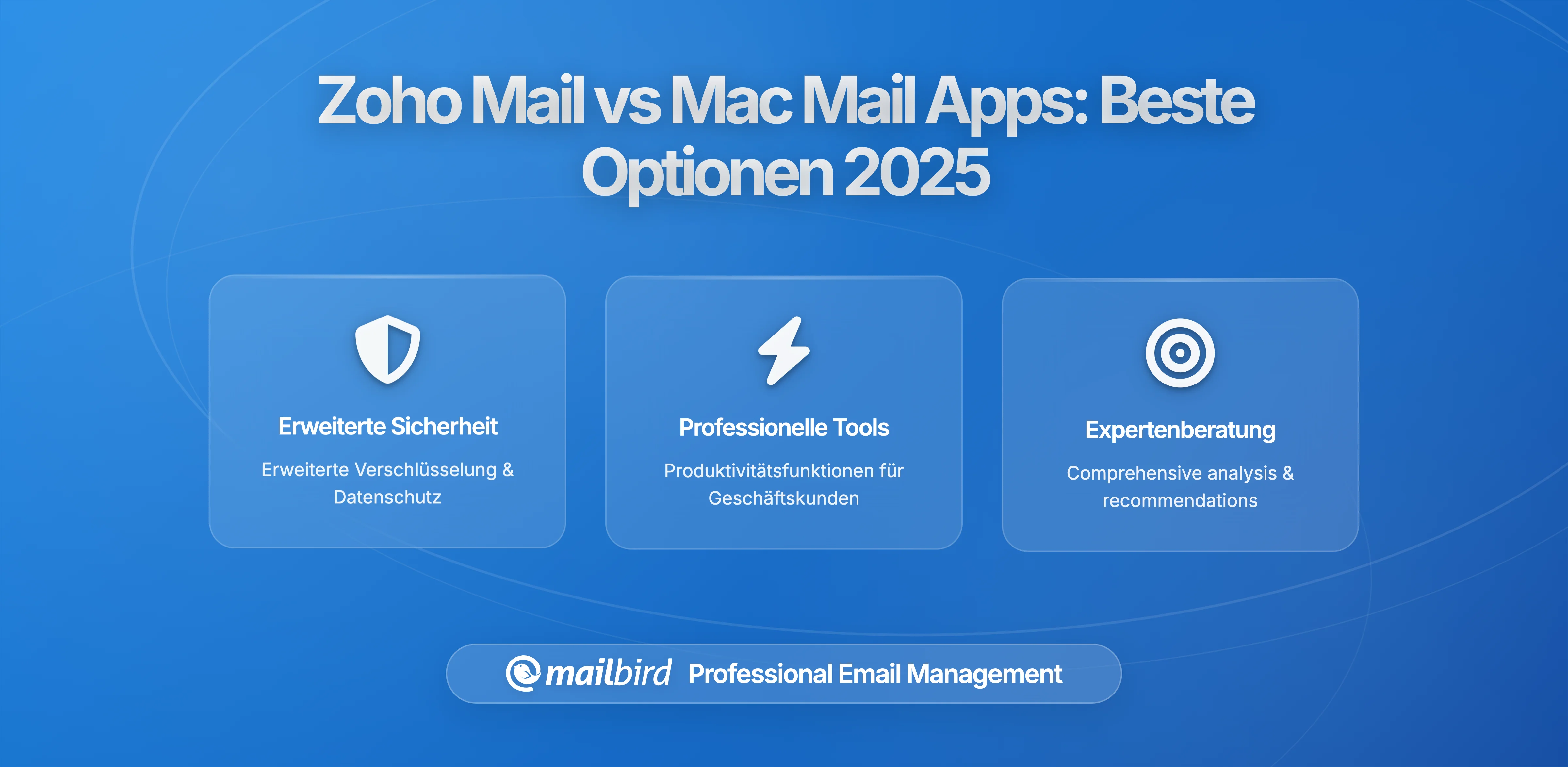 Zoho Mail vs Mac Mail Apps: Beste Optionen 2025

Erweiterte Sicherheit

Erweiterte Verschlüsselung & Datenschutz

Professionelle Tools

Produktivitätsfunktionen für Geschäftskunden

Expertenberatung

Comprehensive analysis & recommendations

mailbird Professional Email Management